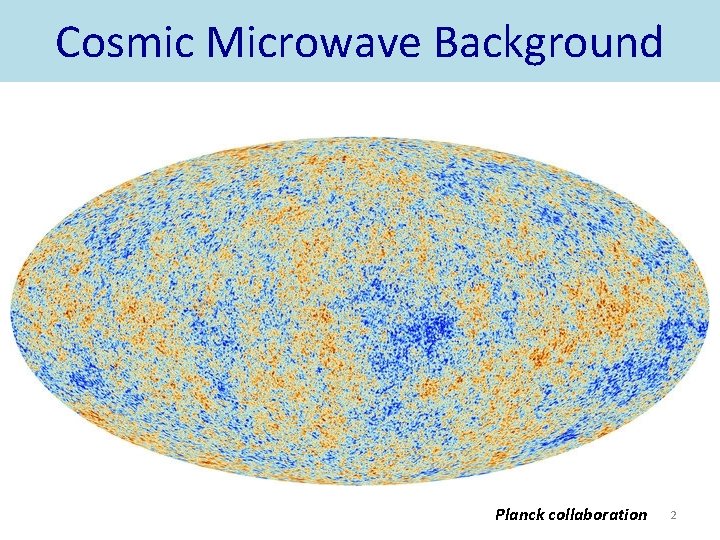 Cosmic Microwave Background

Planck collaboration

2